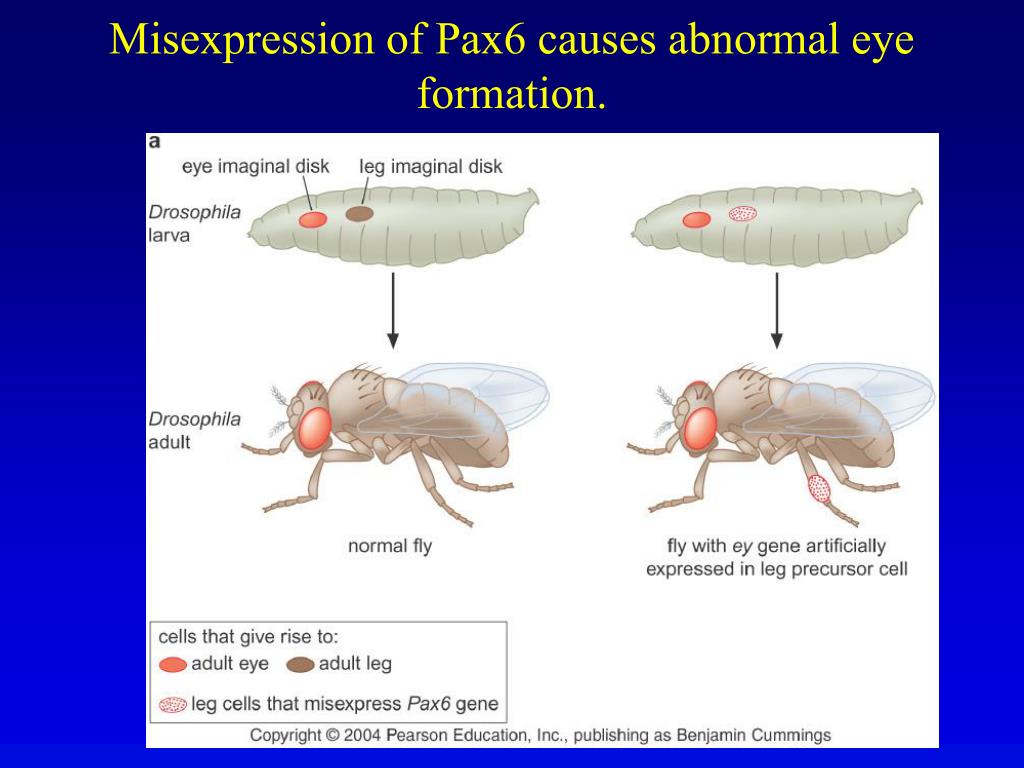 Misexpression of Pax6 causes abnormal eye formation.

a

eye imaginal disk

leg imaginal disk

Drosophila larva

Drosophila adult

normal fly

fly with ey gene artificially expressed in leg precursor cell

cells that give rise to:

adult eye

adult leg

leg cells that misexpress Pax6 gene

Copyright © 2004 Pearson Education, Inc., publishing as Benjamin Cummings